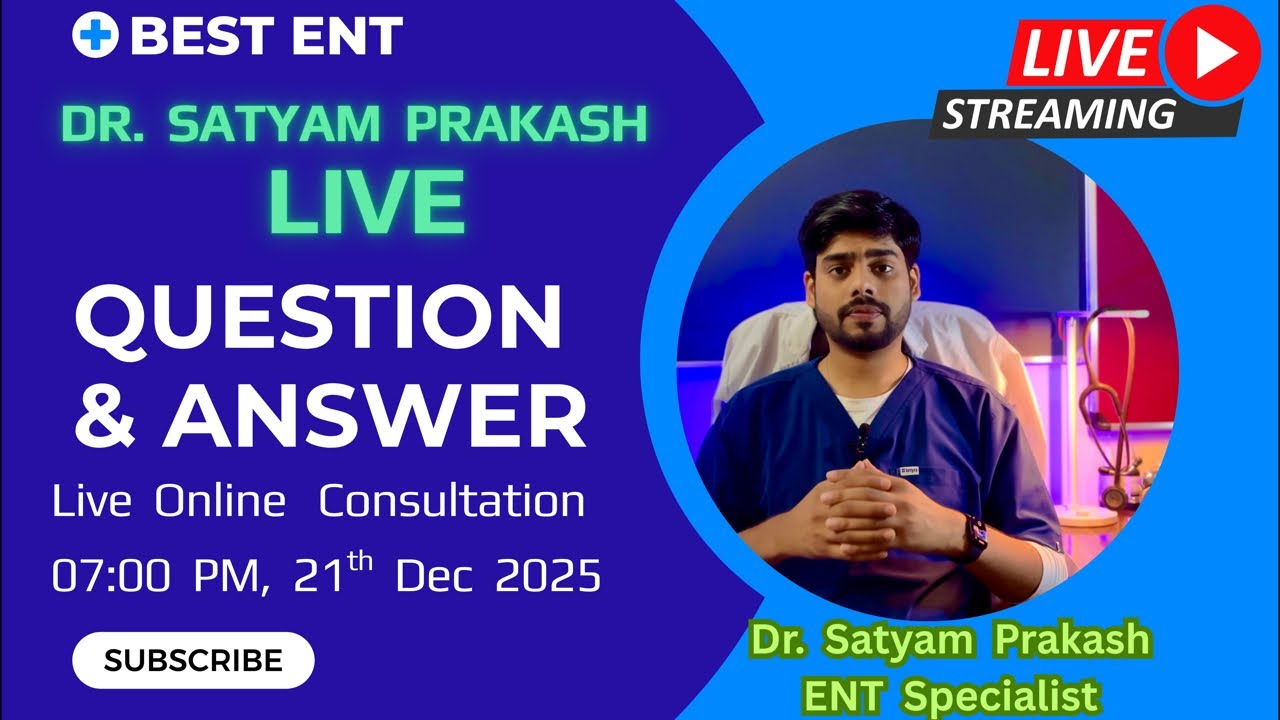 BEST ENT

DR. SATYAM PRAKASH
LIVE

QUESTION & ANSWER

Live Online Consultation

07:00 PM, 21$^{th}$ Dec 2025

SUBSCRIBE

LIVE
STREAMING

Dr. Satyam Prakash
ENT Specialist